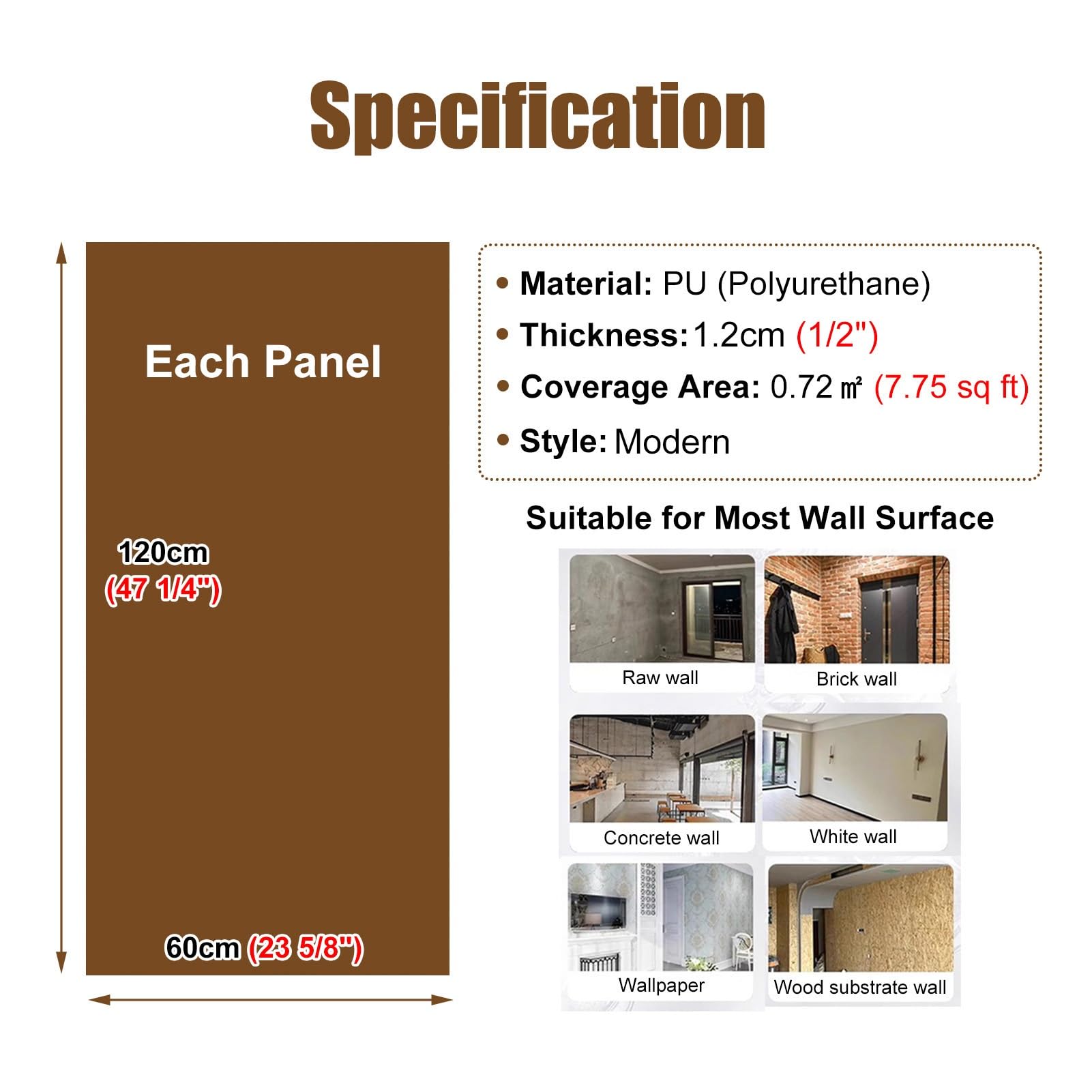 Specification

Each Panel

120cm
(47 1/4")

60cm (23 5/8")

• Material: PU (Polyurethane)
• Thickness: 1.2cm (1/2")
• Coverage Area: 0.72 ㎡ (7.75 sq ft)
• Style: Modern

Suitable for Most Wall Surface

Raw wall
Brick wall
Concrete wall
White wall
Wallpaper
Wood substrate wall